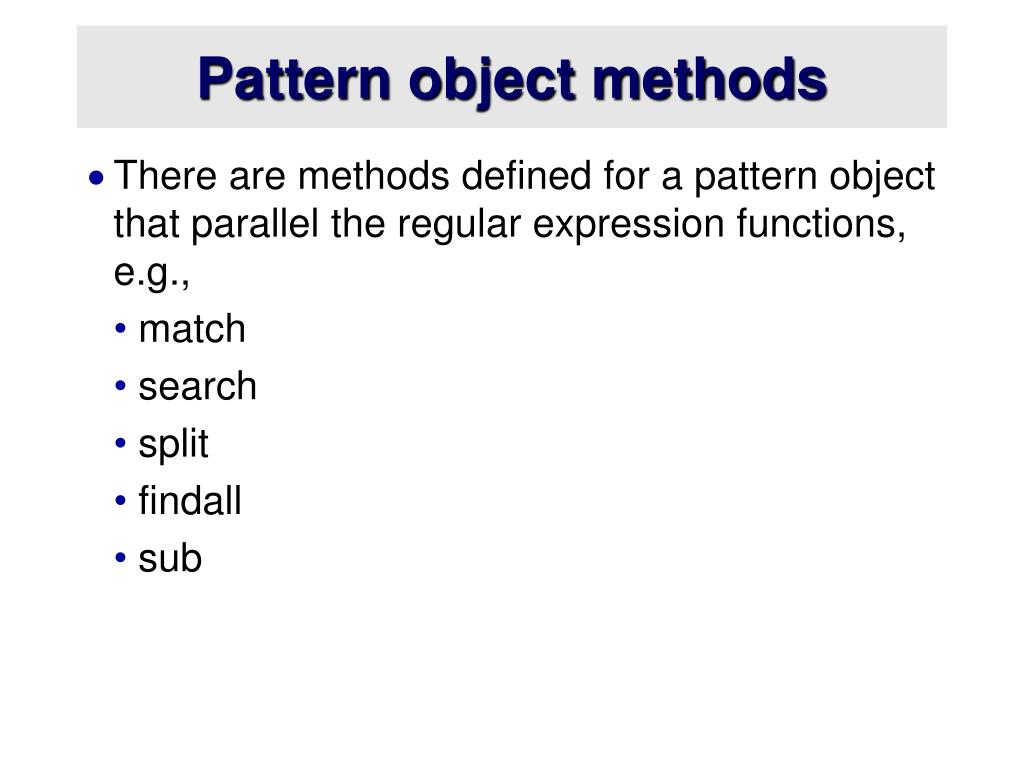 Pattern object methods

• There are methods defined for a pattern object that parallel the regular expression functions, e.g.,

• match
• search
• split
• findall
• sub